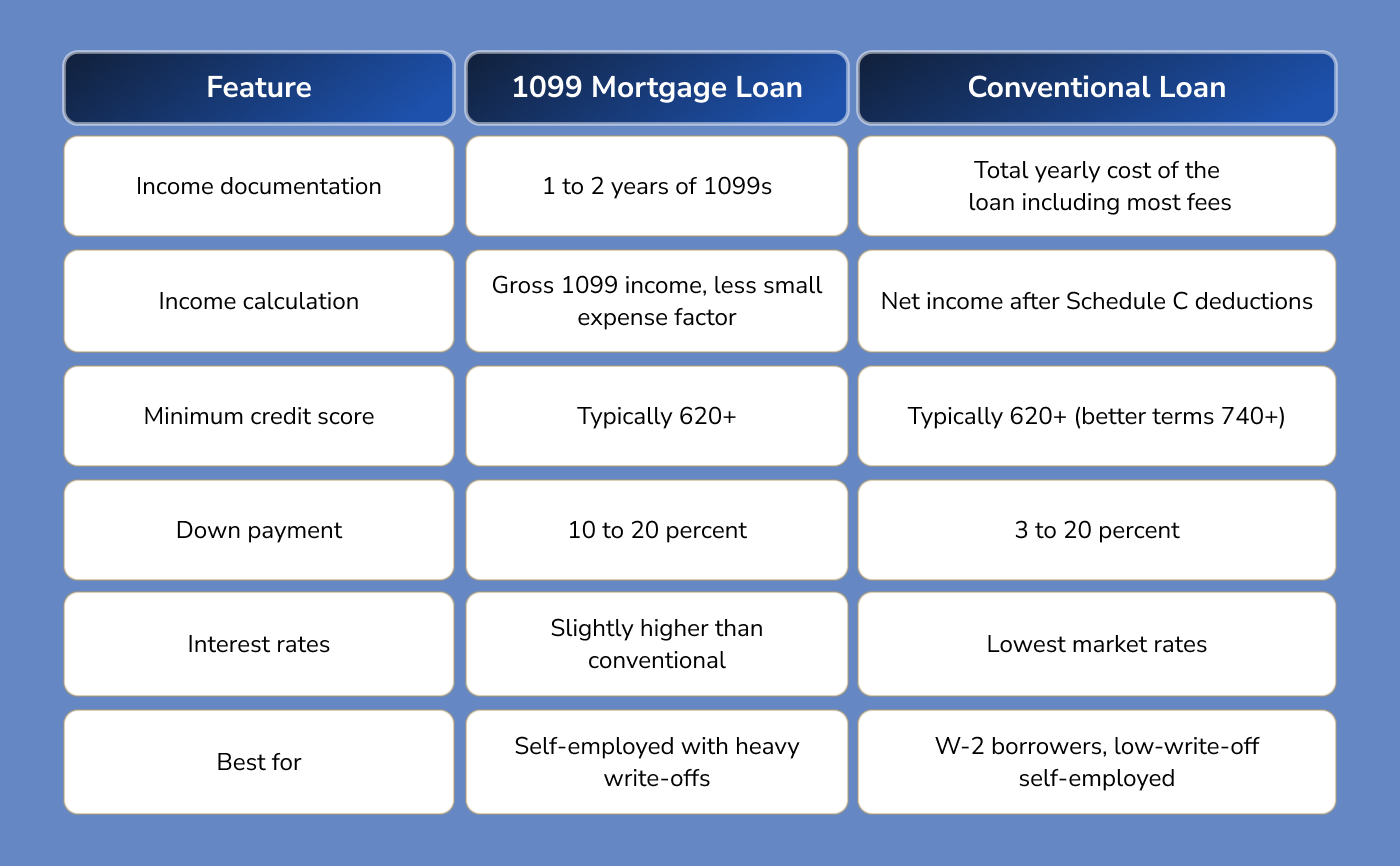 | Feature | 1099 Mortgage Loan | Conventional Loan |
|---|---|---|
| Income documentation | 1 to 2 years of 1099s | Total yearly cost of the loan including most fees |
| Income calculation | Gross 1099 income, less small expense factor | Net income after Schedule C deductions |
| Minimum credit score | Typically 620+ | Typically 620+ (better terms 740+) |
| Down payment | 10 to 20 percent | 3 to 20 percent |
| Interest rates | Slightly higher than conventional | Lowest market rates |
| Best for | Self-employed with heavy write-offs | W-2 borrowers, low-write-off self-employed |